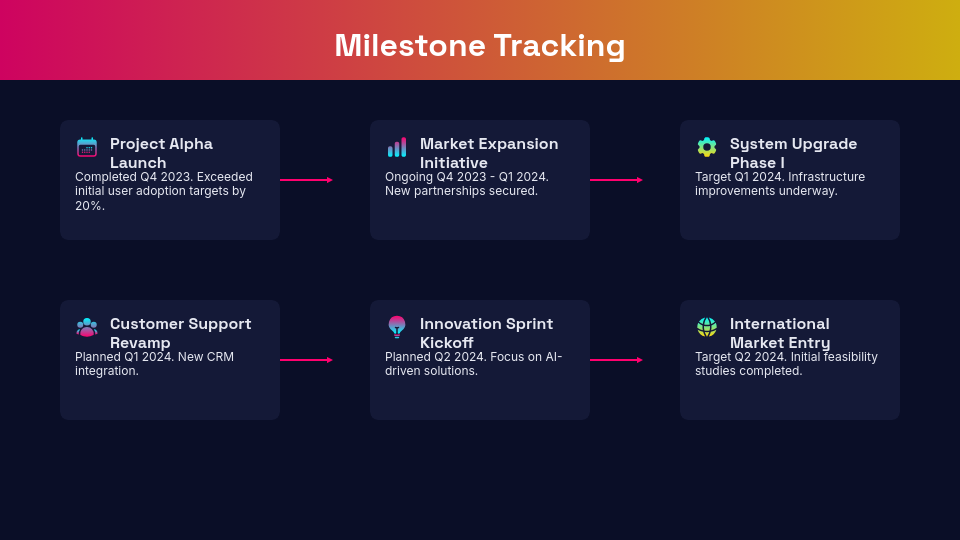 Milestone Tracking

Project Alpha Launch
Completed Q4 2023. Exceeded initial user adoption targets by 20%.

Market Expansion Initiative
Ongoing Q4 2023 - Q1 2024. New partnerships secured.

System Upgrade Phase I
Target Q1 2024. Infrastructure improvements underway.

Customer Support Revamp
Planned Q1 2024. New CRM integration.

Innovation Sprint Kickoff
Planned Q2 2024. Focus on AI-driven solutions.

International Market Entry
Target Q2 2024. Initial feasibility studies completed.